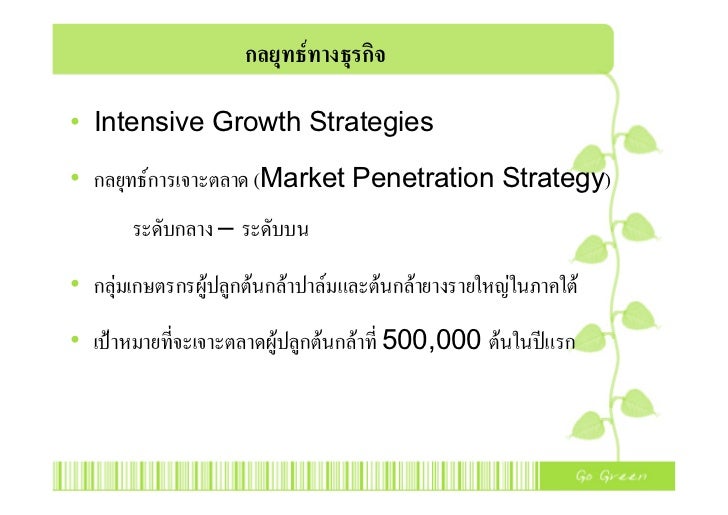 กลยุทธ์ทางธุรกิจ

• Intensive Growth Strategies

• กลยุทธ์การเจาะตลาด (Market Penetration Strategy)

ระดับกลาง – ระดับบน

• กลุ่มเกษตรกรผู้ปลูกต้นกล้าปาล์มและต้นกล้ายางรายใหญ่ในภาคใต้

• เป้าหมายที่จะเจาะตลาดผู้ปลูกต้นกล้าที่ 500,000 ต้นในปีแรก

Go Green